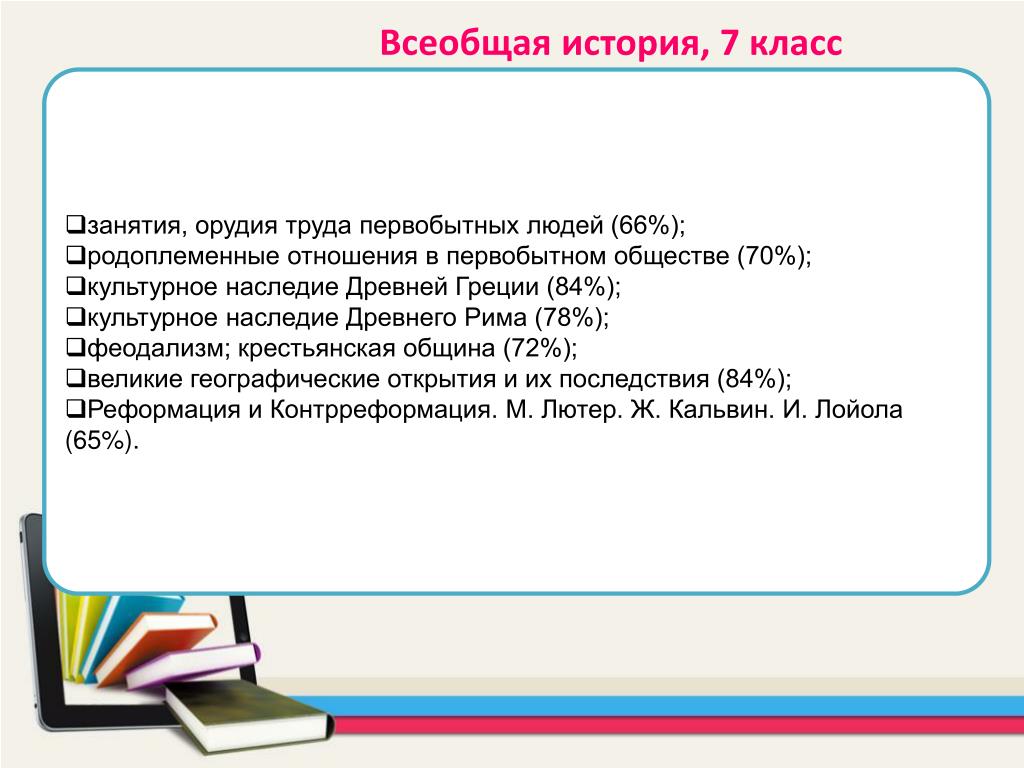 Всеобщая история, 7 класс

❑занятия, орудия труда первобытных людей (66%);
❑родоплеменные отношения в первобытном обществе (70%);
❑культурное наследие Древней Греции (84%);
❑культурное наследие Древнего Рима (78%);
❑феодализм; крестьянская община (72%);
❑великие географические открытия и их последствия (84%);
❑Реформация и Контрреформация. М. Лютер. Ж. Кальвин. И. Лойола (65%).